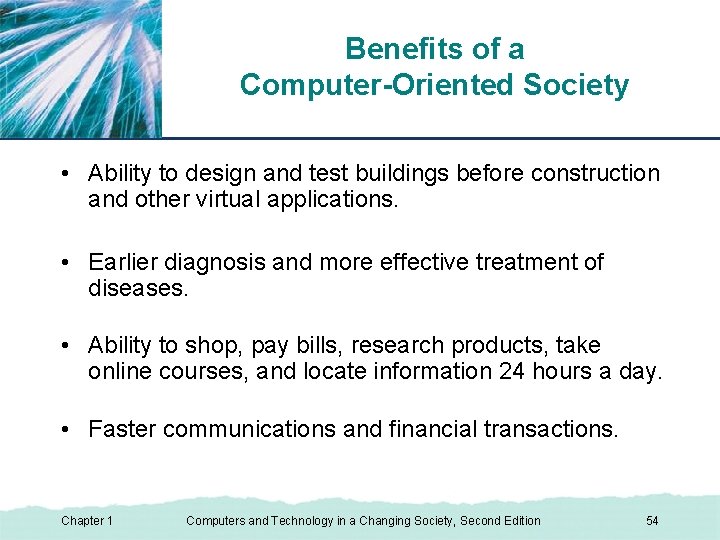 Benefits of a Computer-Oriented Society

• Ability to design and test buildings before construction and other virtual applications.

• Earlier diagnosis and more effective treatment of diseases.

• Ability to shop, pay bills, research products, take online courses, and locate information 24 hours a day.

• Faster communications and financial transactions.

Chapter 1

Computers and Technology in a Changing Society, Second Edition

54